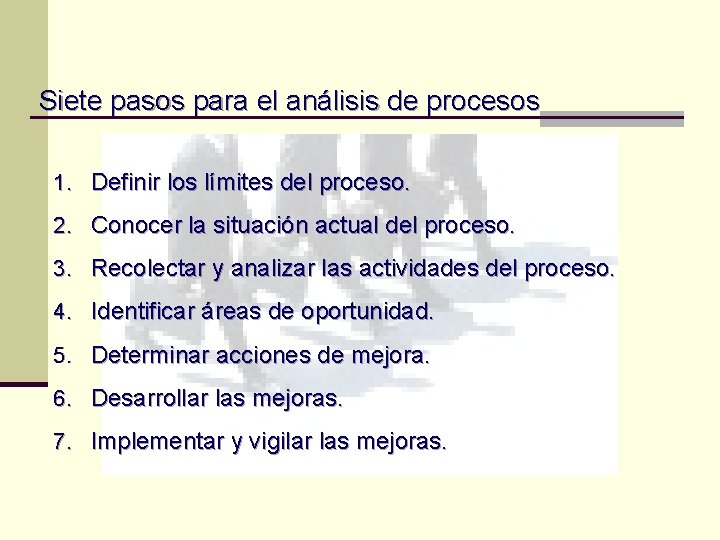 Siete pasos para el análisis de procesos

1. Definir los límites del proceso.
2. Conocer la situación actual del proceso.
3. Recolectar y analizar las actividades del proceso.
4. Identificar áreas de oportunidad.
5. Determinar acciones de mejora.
6. Desarrollar las mejoras.
7. Implementar y vigilar las mejoras.